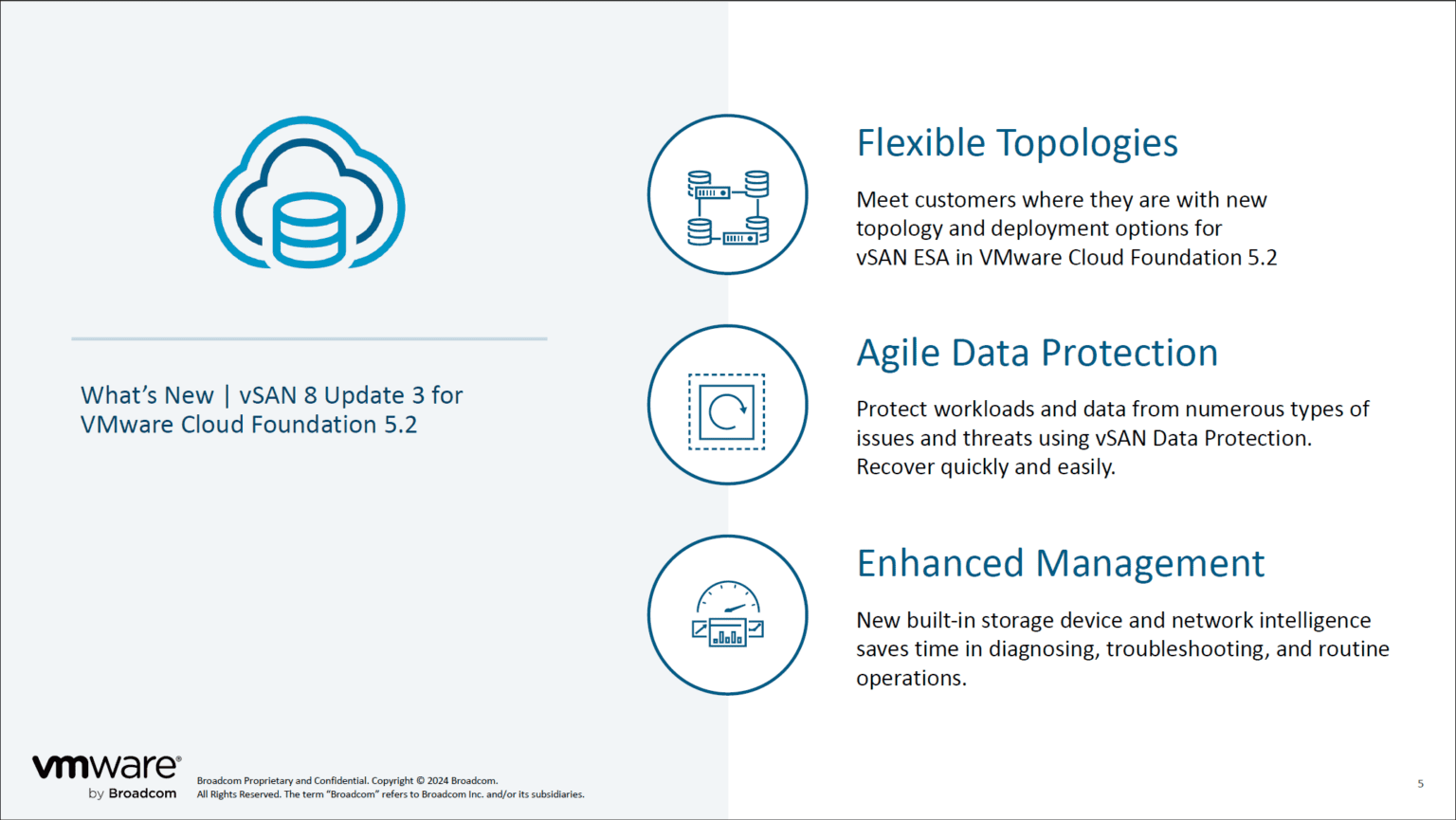 What's New | vSAN 8 Update 3 for VMware Cloud Foundation 5.2

Flexible Topologies

Meet customers where they are with new topology and deployment options for vSAN ESA in VMware Cloud Foundation 5.2

Agile Data Protection

Protect workloads and data from numerous types of issues and threats using vSAN Data Protection. Recover quickly and easily.

Enhanced Management

New built-in storage device and network intelligence saves time in diagnosing, troubleshooting, and routine operations.

vmware® by Broadcom

Broadcom Proprietary and Confidential. Copyright © 2024 Broadcom. All Rights Reserved. The term "Broadcom" refers to Broadcom Inc. and/or its subsidiaries.

5